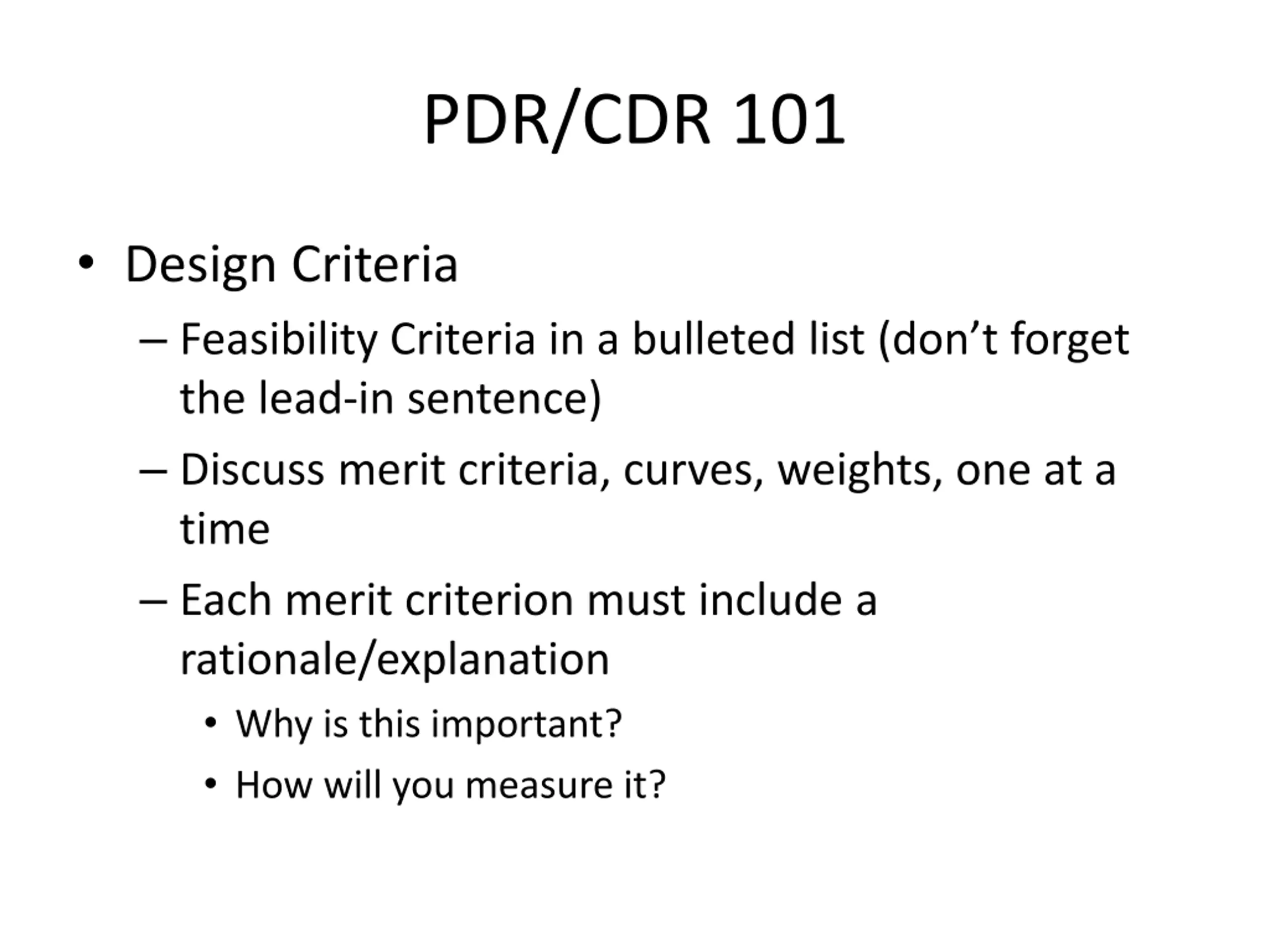 PDR/CDR 101

• Design Criteria
– Feasibility Criteria in a bulleted list (don’t forget the lead-in sentence)
– Discuss merit criteria, curves, weights, one at a time
– Each merit criterion must include a rationale/explanation
• Why is this important?
• How will you measure it?